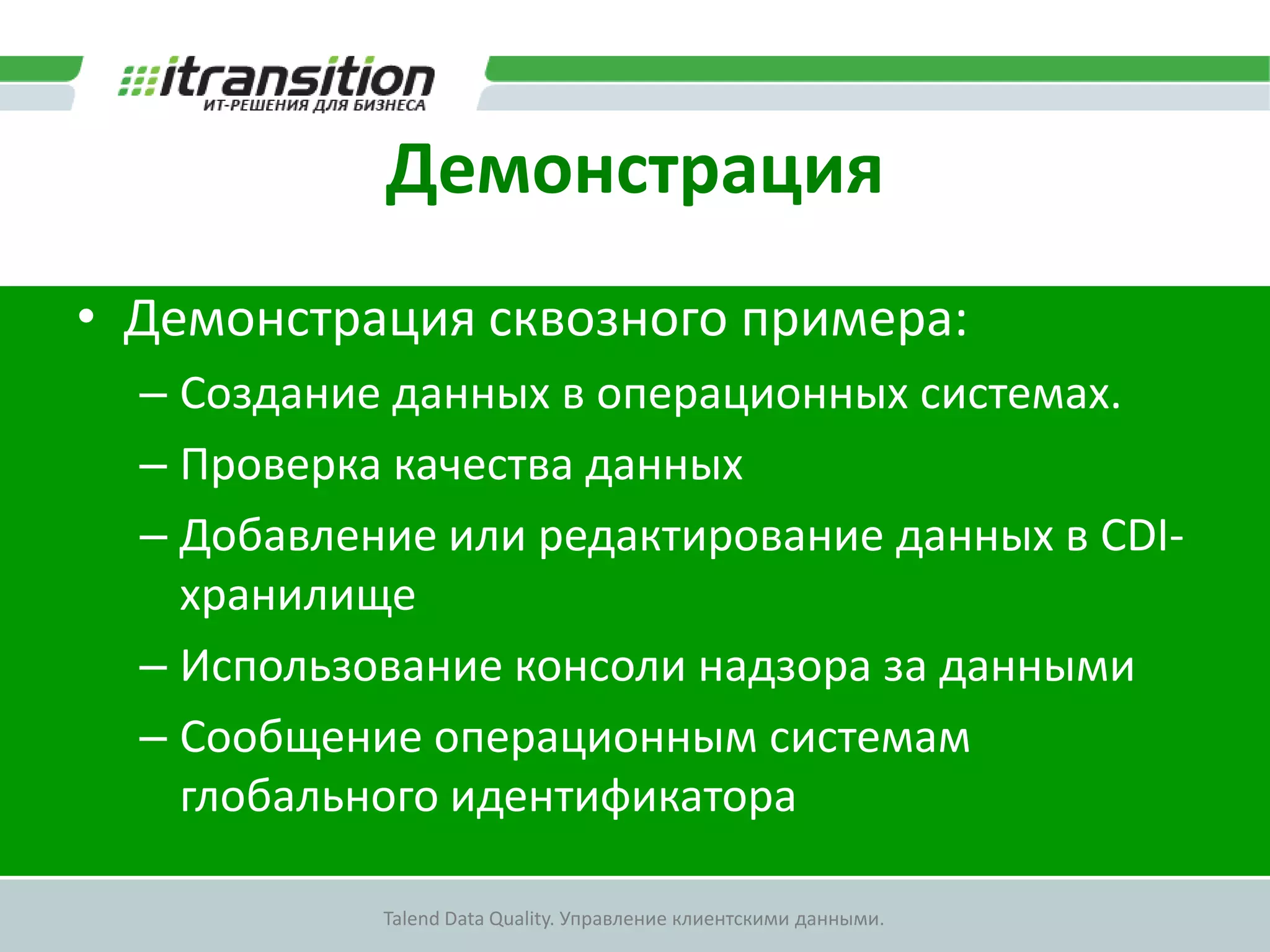 itransition
ИТ-РЕШЕНИЯ ДЛЯ БИЗНЕСА

Демонстрация

• Демонстрация сквозного примера:
– Создание данных в операционных системах.
– Проверка качества данных
– Добавление или редактирование данных в CDI-хранилище
– Использование консоли надзора за данными
– Сообщение операционным системам глобального идентификатора

Talend Data Quality. Управление клиентскими данными.